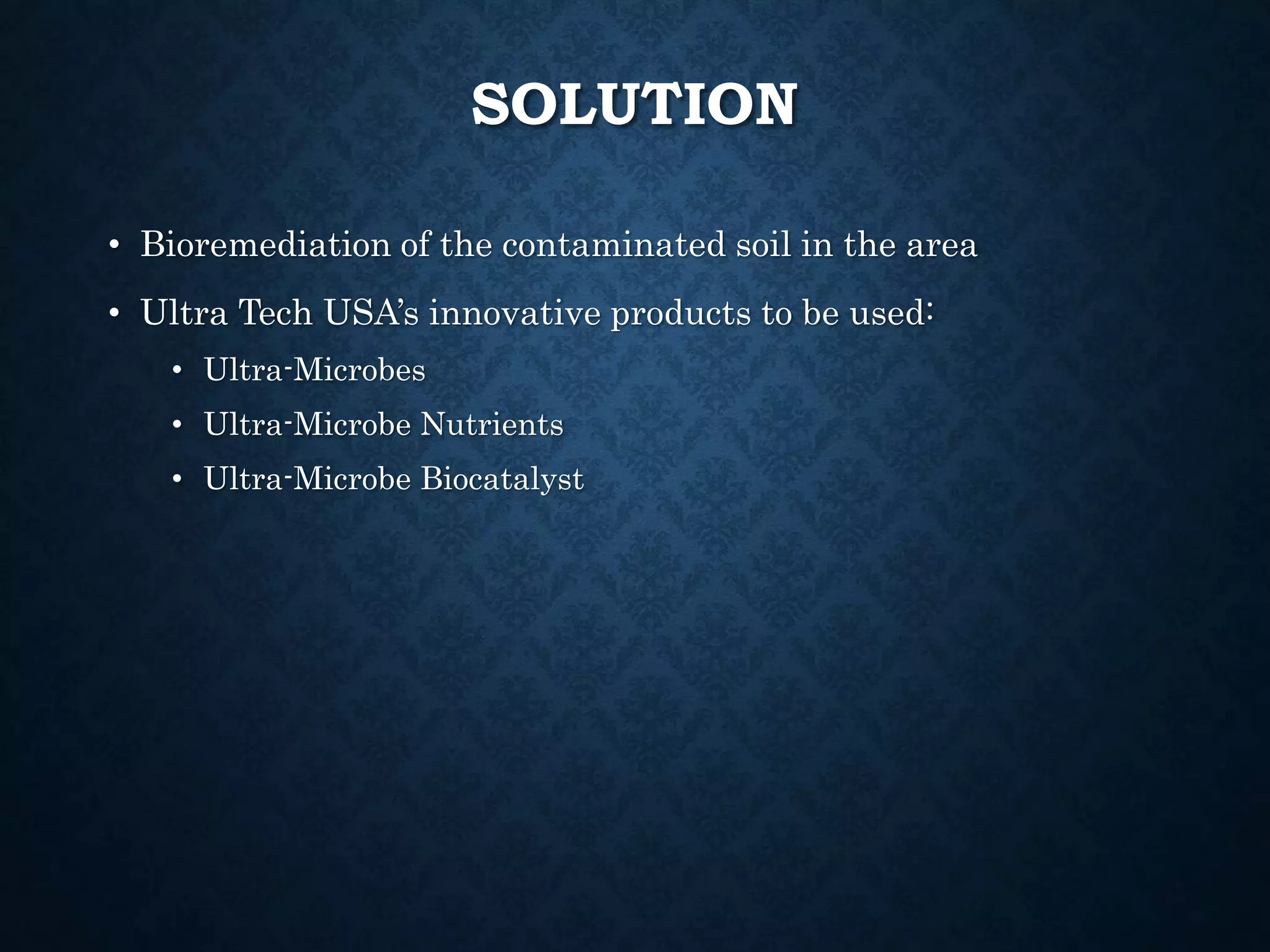 SOLUTION

• Bioremediation of the contaminated soil in the area
• Ultra Tech USA's innovative products to be used:
  • Ultra-Microbes
  • Ultra-Microbe Nutrients
  • Ultra-Microbe Biocatalyst